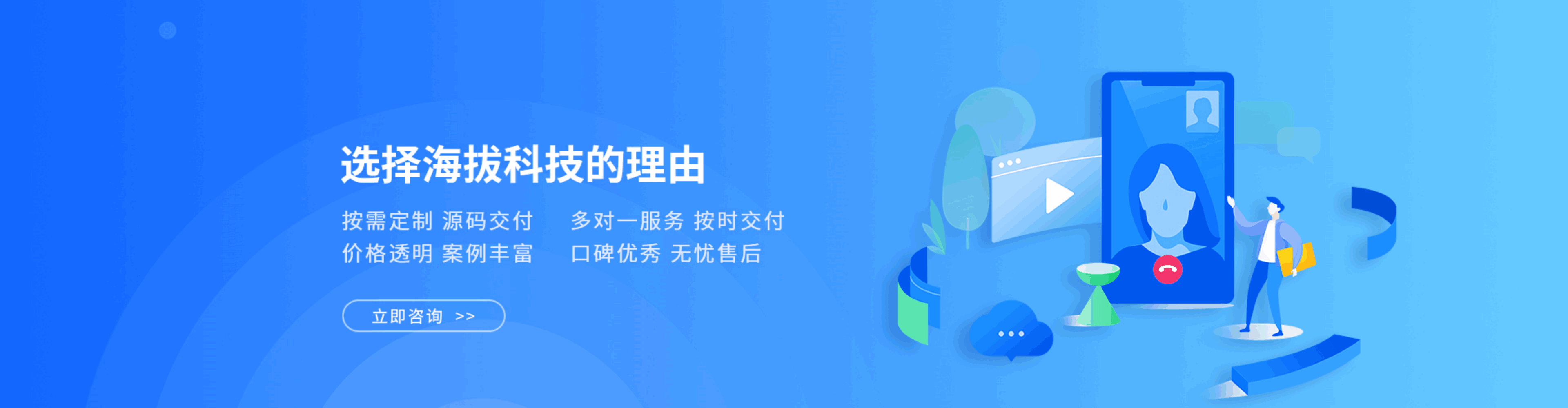 选择海拔科技的理由

按需定制 源码交付　多对一服务 按时交付
价格透明 案例丰富　口碑优秀 无忧售后

立即咨询 >>